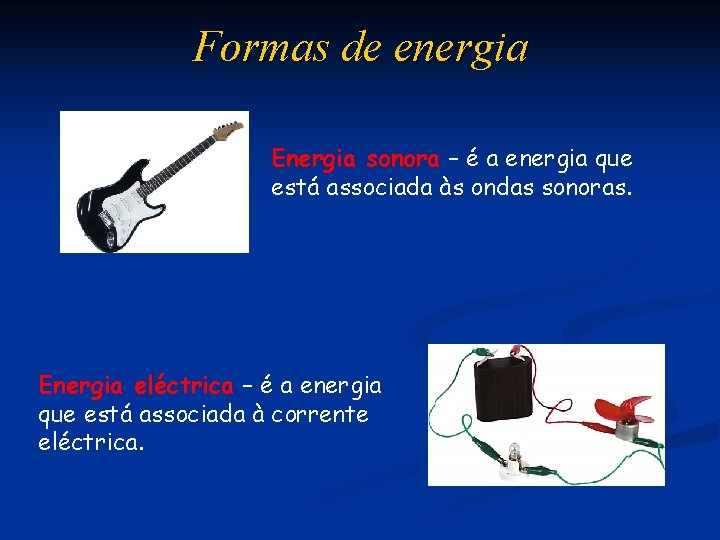 Formas de energia

Energia sonora – é a energia que está associada às ondas sonoras.

Energia eléctrica – é a energia que está associada à corrente eléctrica.